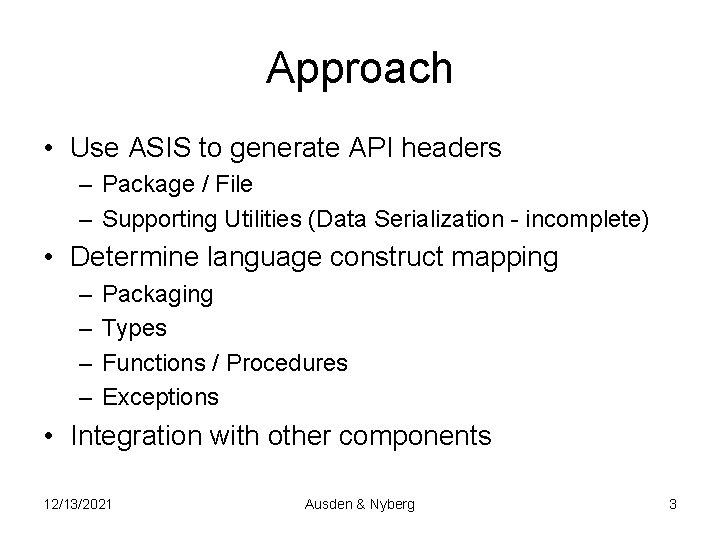 Approach

• Use ASIS to generate API headers
– Package / File
– Supporting Utilities (Data Serialization - incomplete)

• Determine language construct mapping
– Packaging
– Types
– Functions / Procedures
– Exceptions

• Integration with other components

12/13/2021

Ausden & Nyberg

3